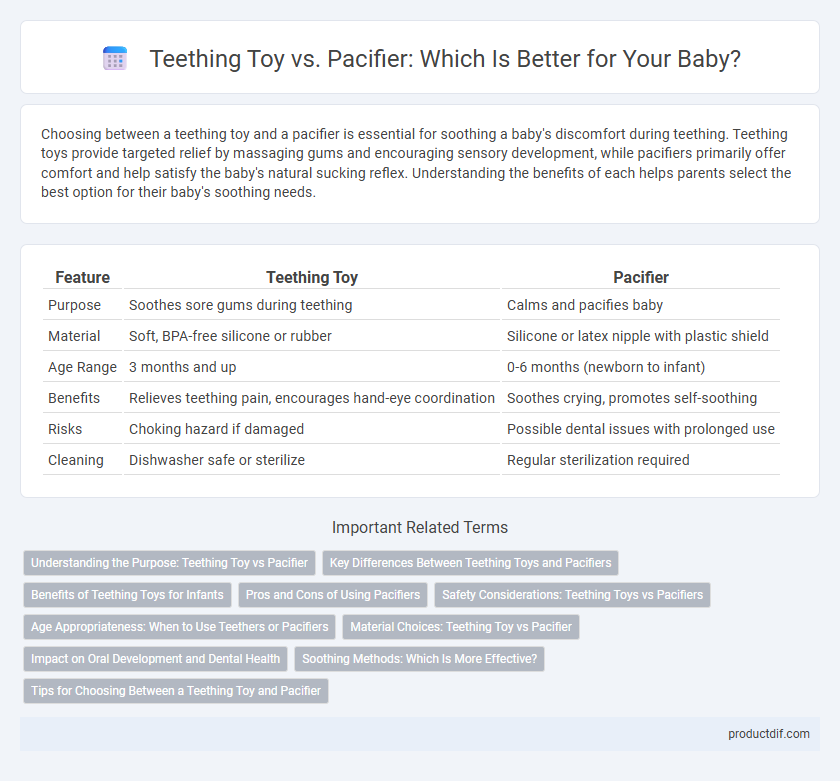 Teething Toy vs. Pacifier: Which Is Better for Your Baby?

Choosing between a teething toy and a pacifier is essential for soothing a baby's discomfort during teething. Teething toys provide targeted relief by massaging gums and encouraging sensory development, while pacifiers primarily offer comfort and help satisfy the baby's natural sucking reflex. Understanding the benefits of each helps parents select the best option for their baby's soothing needs.

| Feature | Teething Toy | Pacifier |
|---|---|---|
| Purpose | Soothes sore gums during teething | Calms and pacifies baby |
| Material | Soft, BPA-free silicone or rubber | Silicone or latex nipple with plastic shield |
| Age Range | 3 months and up | 0-6 months (newborn to infant) |
| Benefits | Relieves teething pain, encourages hand-eye coordination | Soothes crying, promotes self-soothing |
| Risks | Choking hazard if damaged | Possible dental issues with prolonged use |
| Cleaning | Dishwasher safe or sterilize | Regular sterilization required |

Important Related Terms

Understanding the Purpose: Teething Toy vs Pacifier
Key Differences Between Teething Toys and Pacifiers
Benefits of Teething Toys for Infants
Pros and Cons of Using Pacifiers
Safety Considerations: Teething Toys vs Pacifiers
Age Appropriateness: When to Use Teethers or Pacifiers
Material Choices: Teething Toy vs Pacifier
Impact on Oral Development and Dental Health
Soothing Methods: Which Is More Effective?
Tips for Choosing Between a Teething Toy and Pacifier

productdif.com